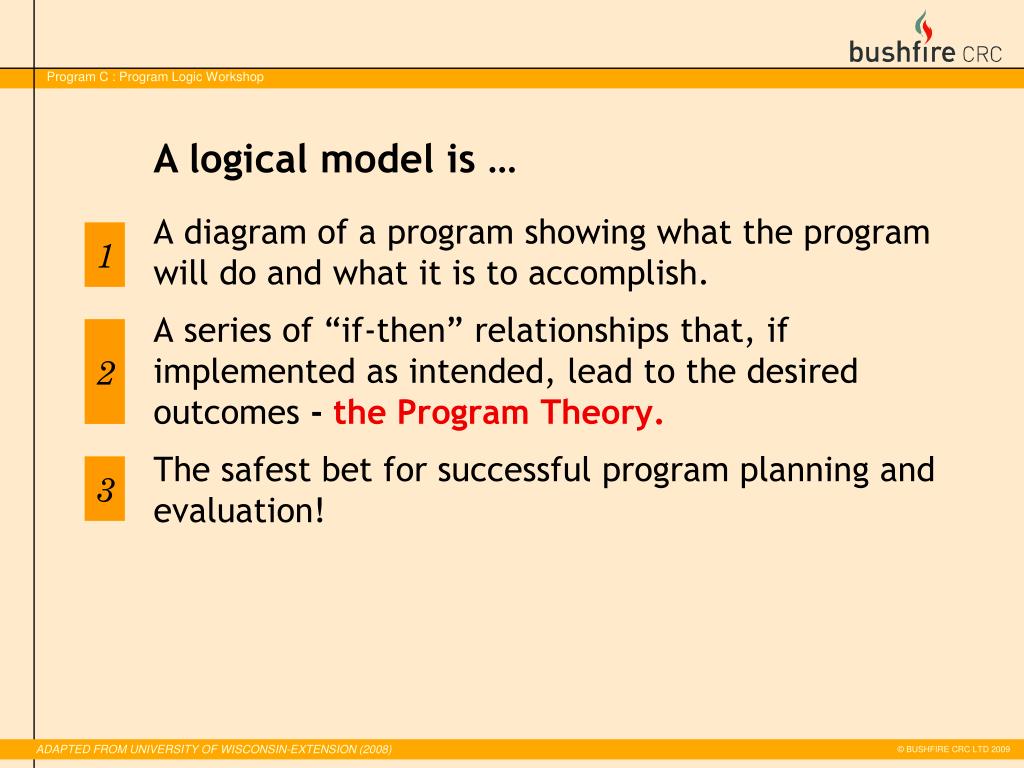 bushfire CRC

Program C : Program Logic Workshop

A logical model is …

1 A diagram of a program showing what the program will do and what it is to accomplish.

2 A series of “if-then” relationships that, if implemented as intended, lead to the desired outcomes - the Program Theory.

3 The safest bet for successful program planning and evaluation!

ADAPTED FROM UNIVERSITY OF WISCONSIN-EXTENSION (2008)

© BUSHFIRE CRC LTD 2009